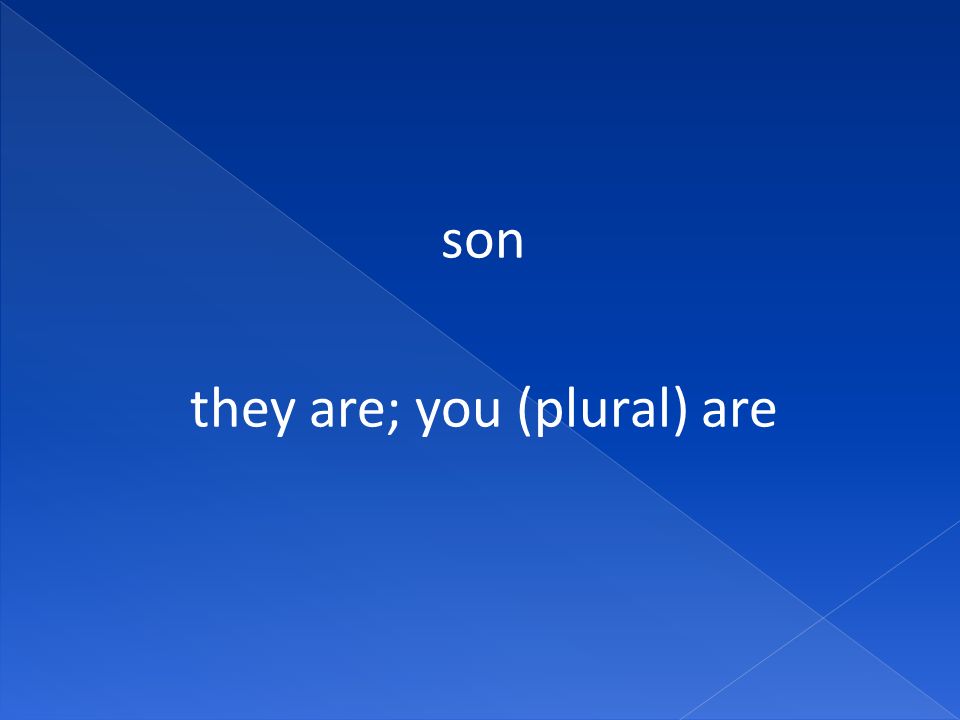 son

they are; you (plural) are